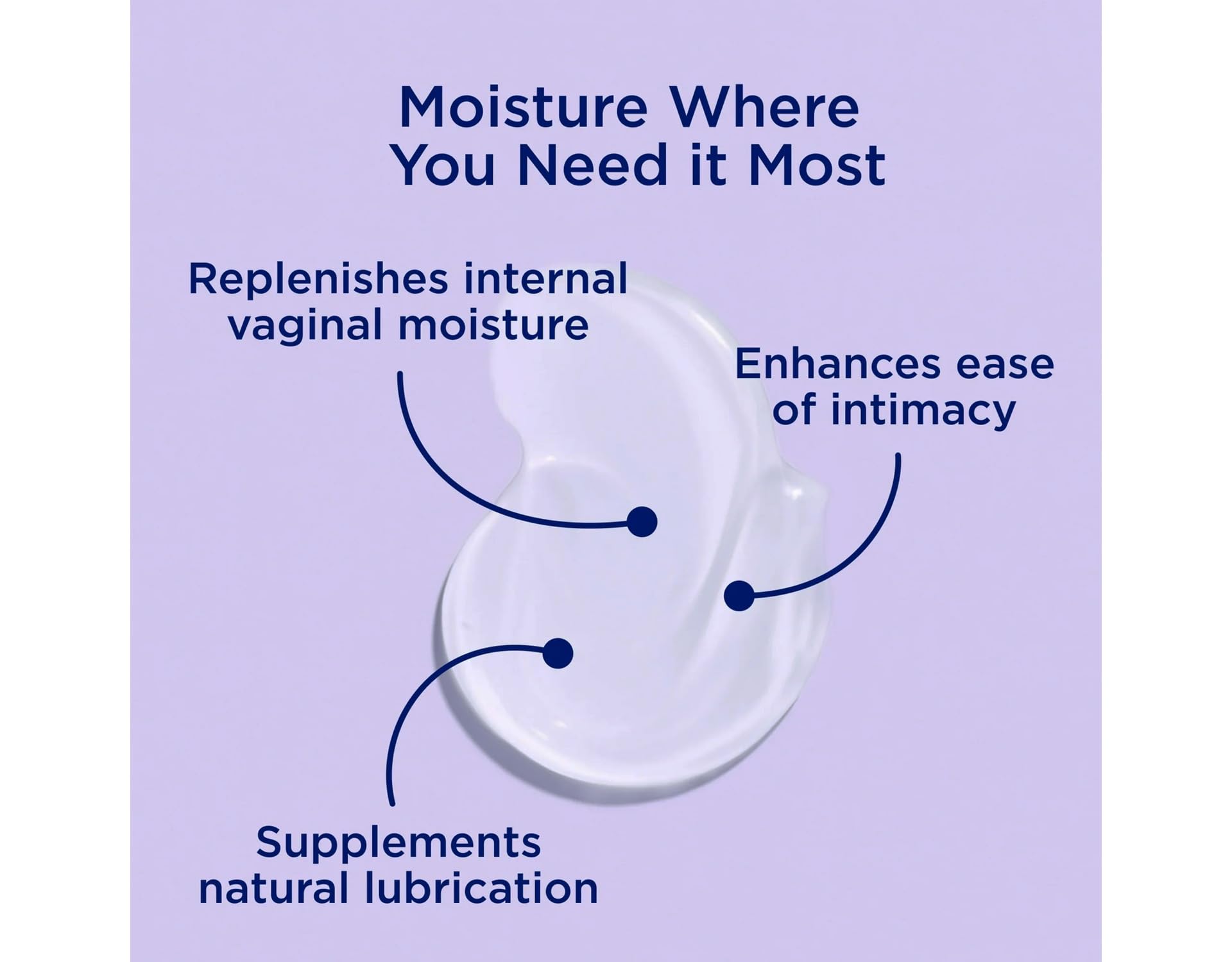 Moisture Where You Need it Most

Replenishes internal vaginal moisture

Enhances ease of intimacy

Supplements natural lubrication